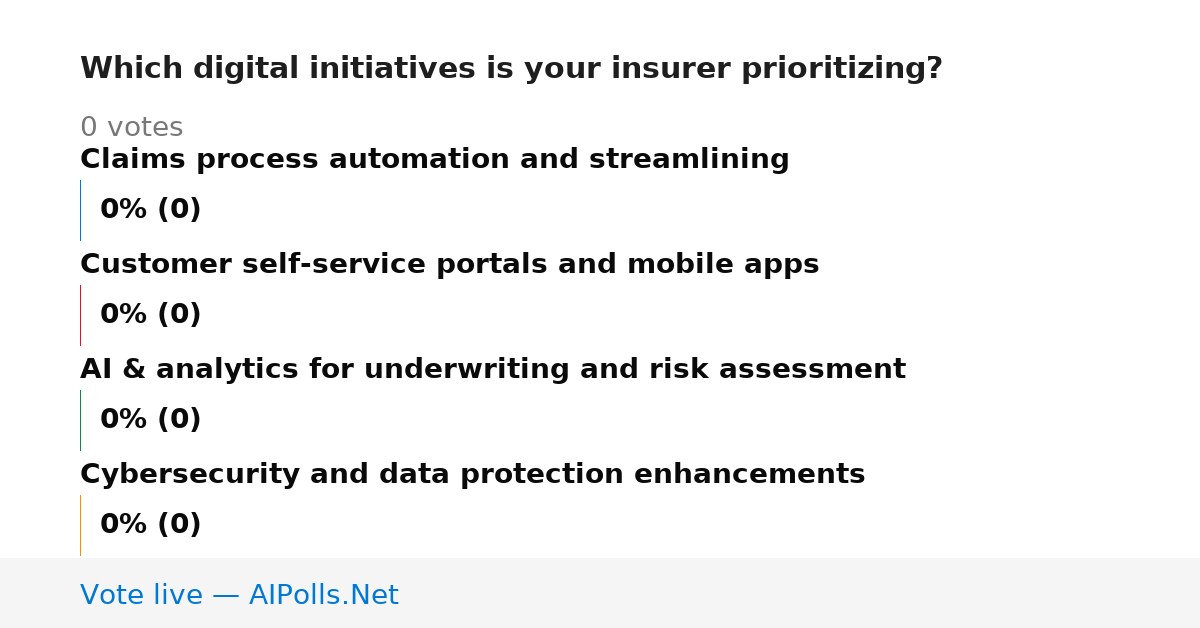 Which digital initiatives is your insurer prioritizing?

0 votes

Claims process automation and streamlining

0% (0)

Customer self-service portals and mobile apps

0% (0)

AI & analytics for underwriting and risk assessment

0% (0)

Cybersecurity and data protection enhancements

0% (0)

Vote live — AIPolls.Net